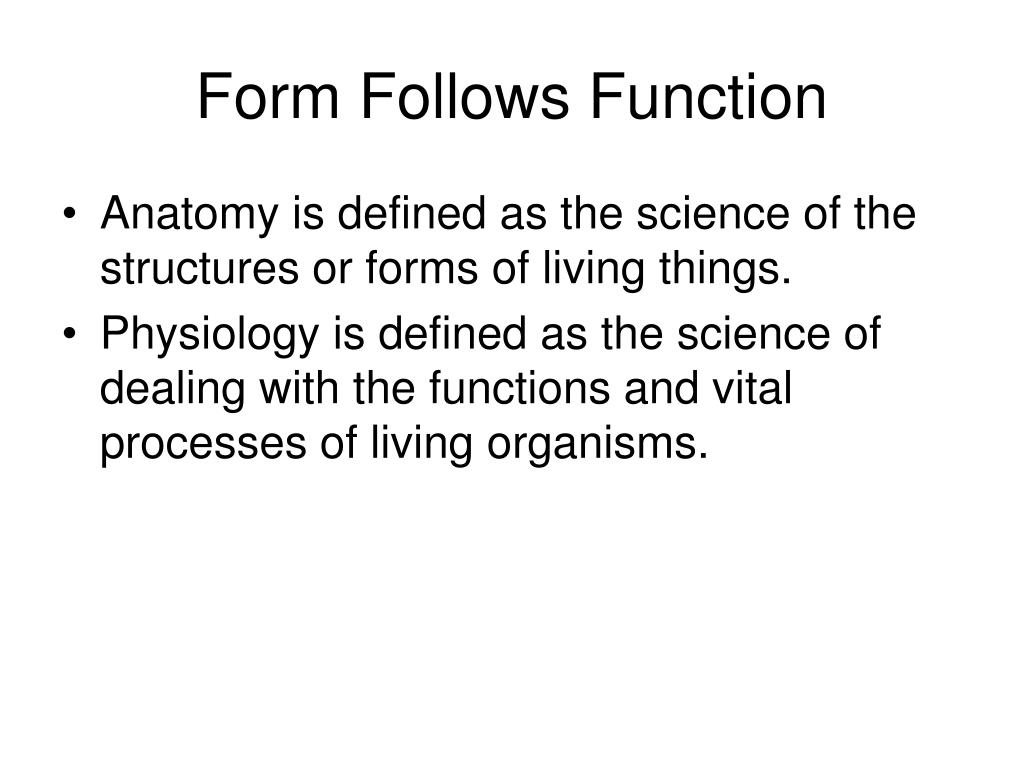 Form Follows Function

• Anatomy is defined as the science of the structures or forms of living things.

• Physiology is defined as the science of dealing with the functions and vital processes of living organisms.